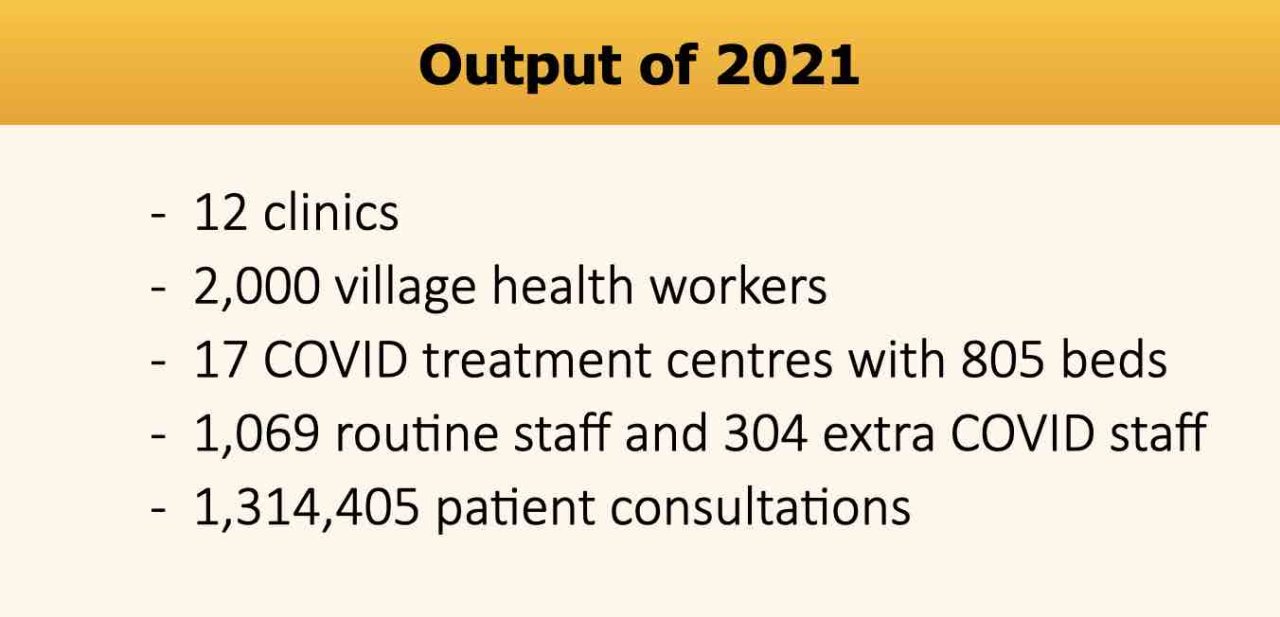 Output of 2021

- 12 clinics
- 2,000 village health workers
- 17 COVID treatment centres with 805 beds
- 1,069 routine staff and 304 extra COVID staff
- 1,314,405 patient consultations